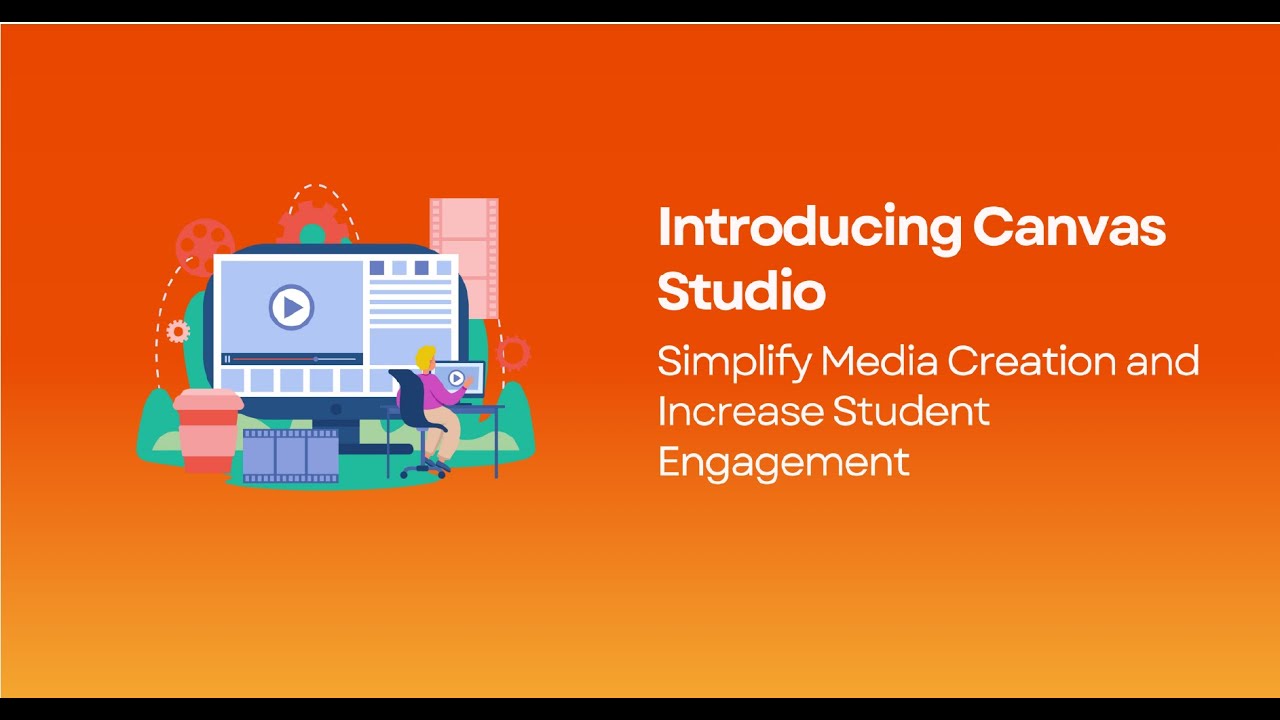 Introducing Canvas Studio

Simplify Media Creation and Increase Student Engagement